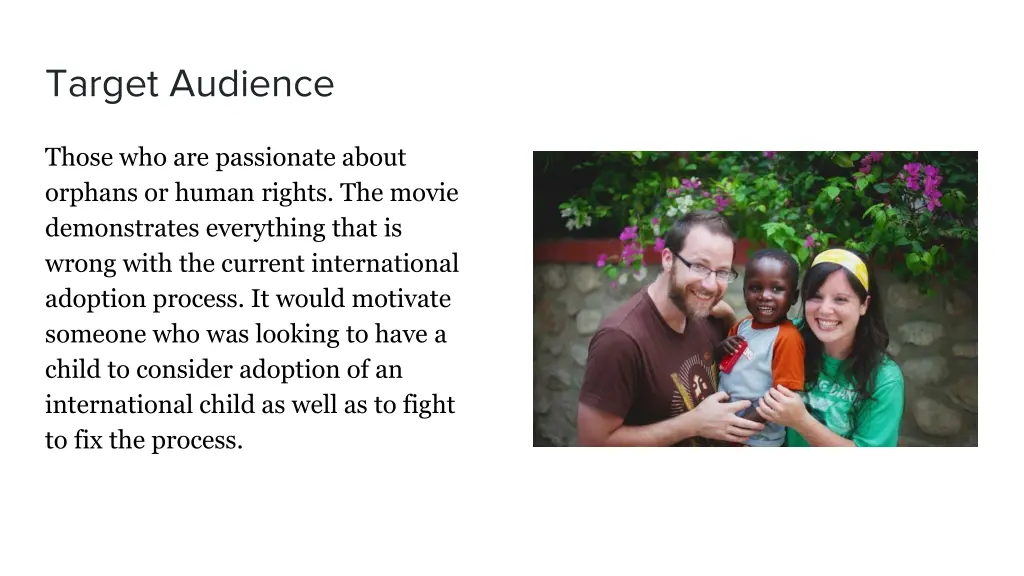 Target Audience

Those who are passionate about orphans or human rights. The movie demonstrates everything that is wrong with the current international adoption process. It would motivate someone who was looking to have a child to consider adoption of an international child as well as to fight to fix the process.